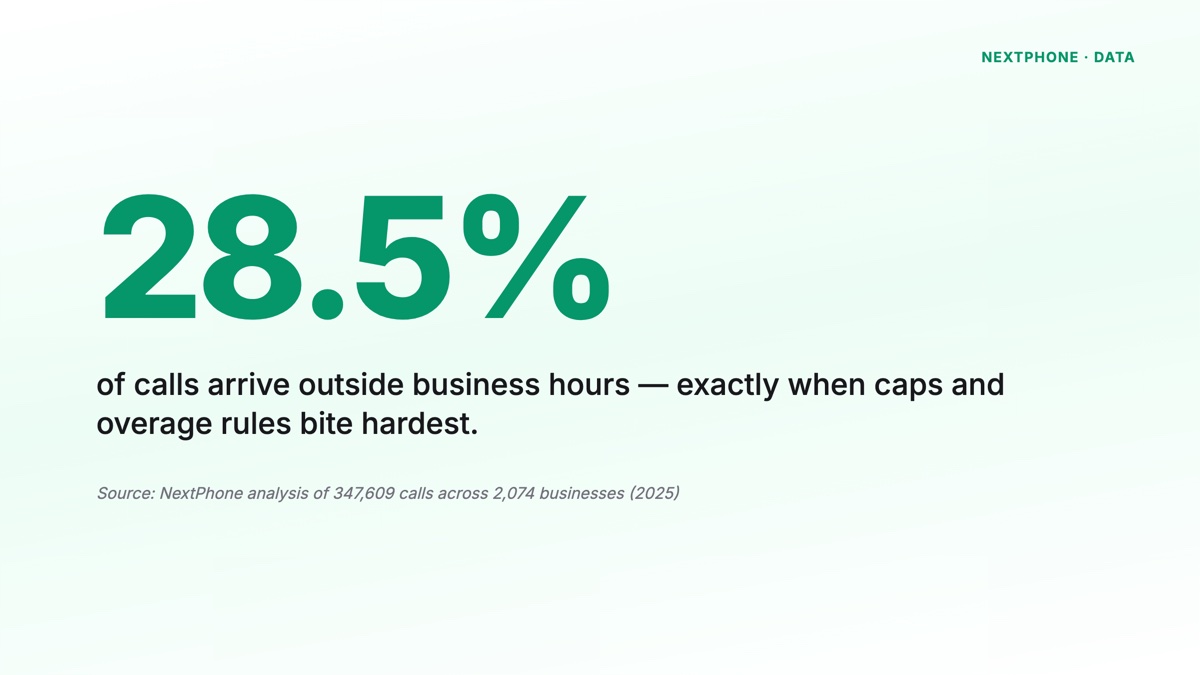 NEXTPHONE · DATA

28.5%

of calls arrive outside business hours — exactly when caps and overage rules bite hardest.

Source: NextPhone analysis of 347,609 calls across 2,074 businesses (2025)